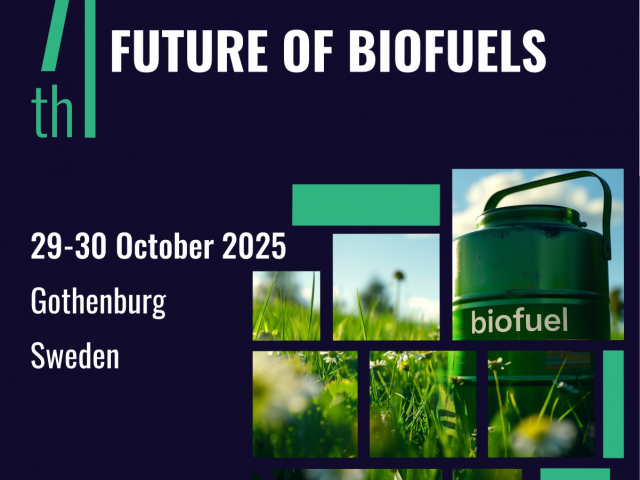 7th FUTURE OF BIOFUELS

29-30 October 2025

Gothenburg

Sweden

biofuel